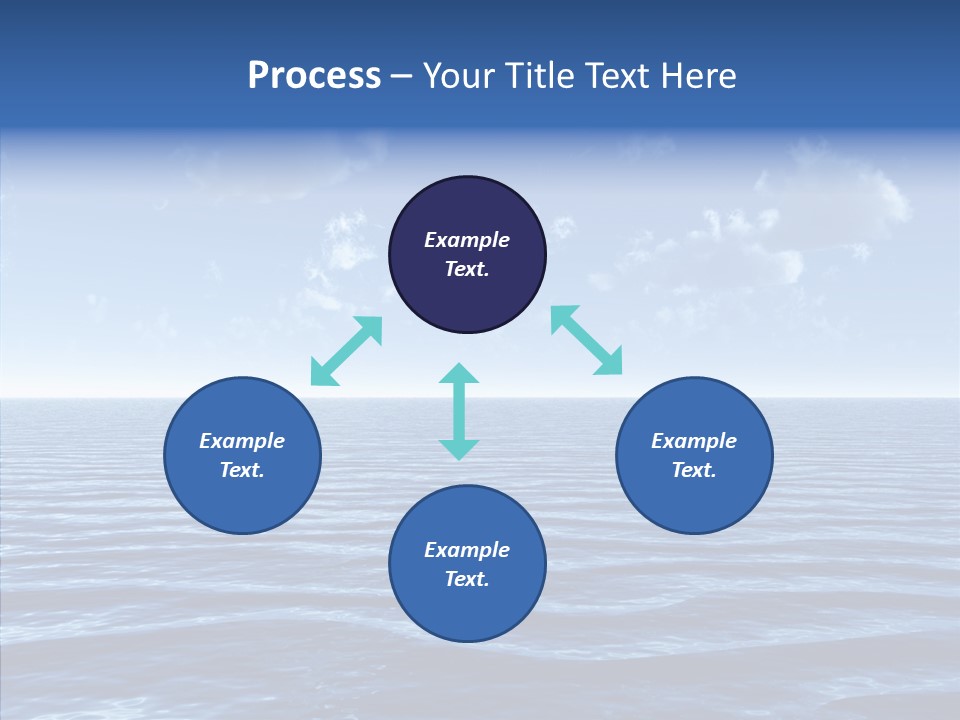 Process – Your Title Text Here

Example Text.

Example Text.

Example Text.

Example Text.